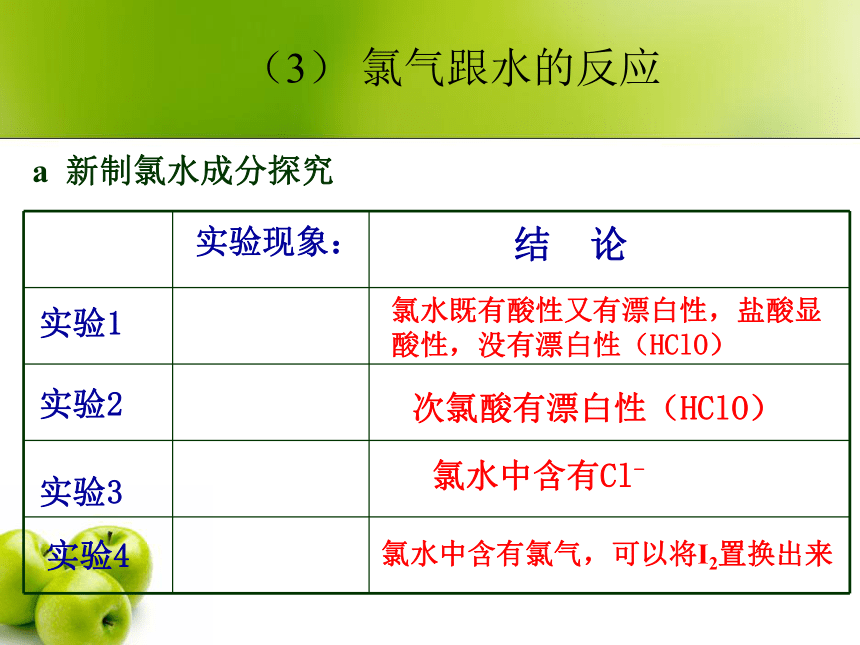 （3） 氯气跟水的反应

a 新制氯水成分探究

|  | 实验现象： | 结　论 |
|---|---|---|
| 实验1 |  | 氯水既有酸性又有漂白性，盐酸显酸性，没有漂白性（HClO） |
| 实验2 |  | 次氯酸有漂白性（HClO） |
| 实验3 |  | 氯水中含有$Cl^-$ |
| 实验4 |  | 氯水中含有氯气，可以将$I_2$置换出来 |